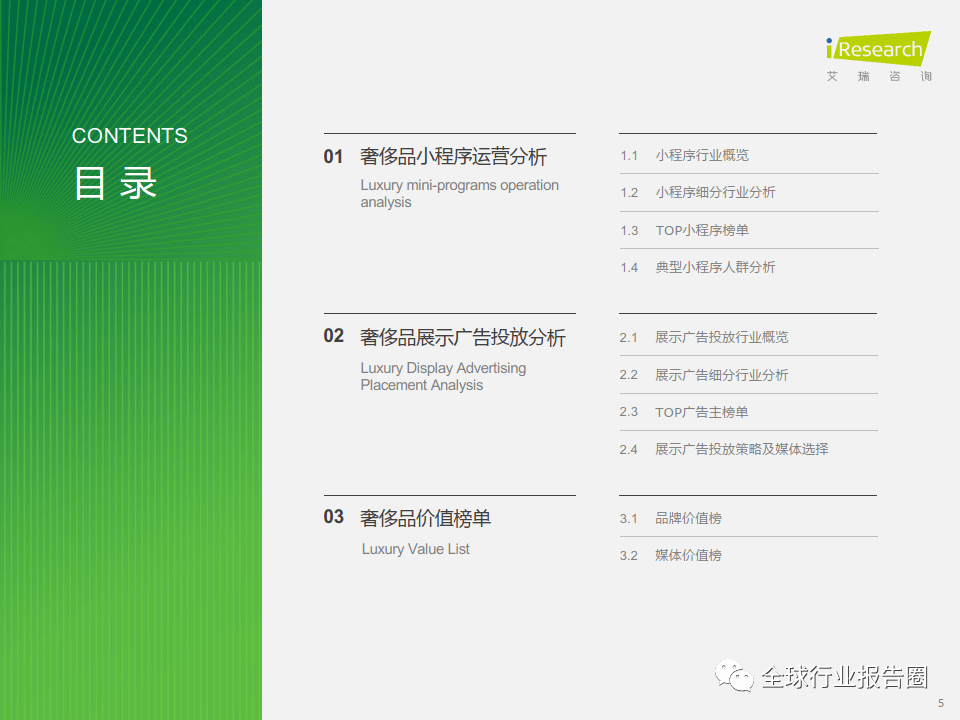 iResearch
艾 瑞 咨 询

CONTENTS
目 录

01 奢侈品小程序运营分析
Luxury mini-programs operation analysis

1.1 小程序行业概览
1.2 小程序细分行业分析
1.3 TOP小程序榜单
1.4 典型小程序人群分析

02 奢侈品展示广告投放分析
Luxury Display Advertising Placement Analysis

2.1 展示广告投放行业概览
2.2 展示广告细分行业分析
2.3 TOP广告主榜单
2.4 展示广告投放策略及媒体选择

03 奢侈品价值榜单
Luxury Value List

3.1 品牌价值榜
3.2 媒体价值榜

全球行业报告圈

5